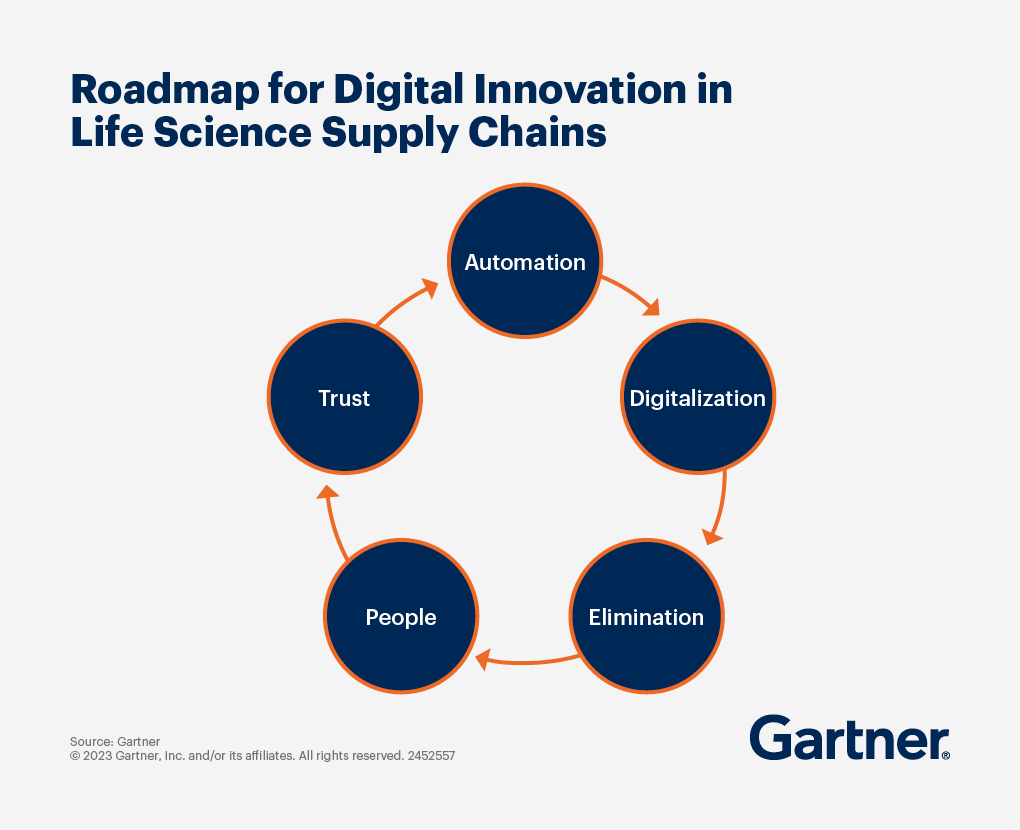 Roadmap for Digital Innovation in Life Science Supply Chains

Automation

Digitalization

Elimination

People

Trust

Source: Gartner
© 2023 Gartner, Inc. and/or its affiliates. All rights reserved. 2452557

Gartner®